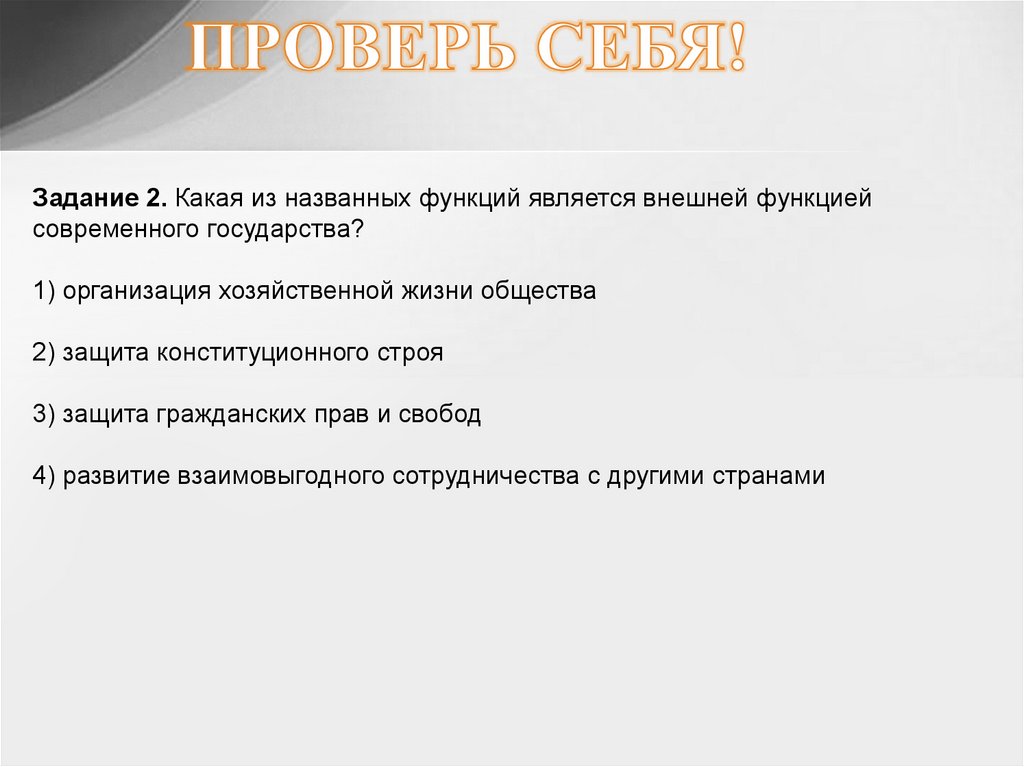 ПРОВЕРЬ СЕБЯ!

Задание 2. Какая из названных функций является внешней функцией современного государства?

1) организация хозяйственной жизни общества

2) защита конституционного строя

3) защита гражданских прав и свобод

4) развитие взаимовыгодного сотрудничества с другими странами